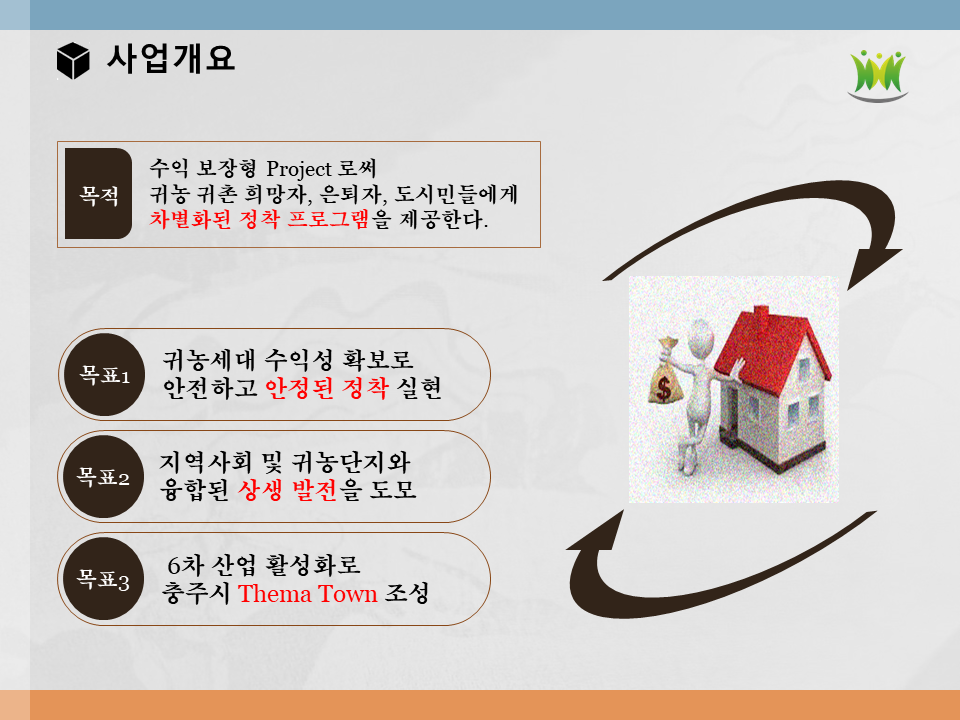 사업개요

목적

수익 보장형 Project 로써
귀농 귀촌 희망자, 은퇴자, 도시민들에게
차별화된 정착 프로그램을 제공한다.

목표1

귀농세대 수익성 확보로
안전하고 안정된 정착 실현

목표2

지역사회 및 귀농단지와
융합된 상생 발전을 도모

목표3

6차 산업 활성화로
충주시 Thema Town 조성

$